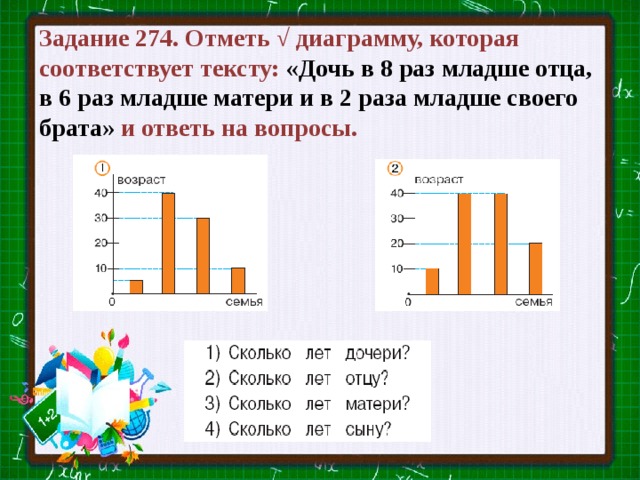 Задание 274. Отметь √ диаграмму, которая соответствует тексту: «Дочь в 8 раз младше отца, в 6 раз младше матери и в 2 раза младше своего брата» и ответь на вопросы.

1
возраст
40
30
20
10
0
семья

2
возраст
40
30
20
10
0
семья

1) Сколько лет дочери?
2) Сколько лет отцу?
3) Сколько лет матери?
4) Сколько лет сыну?

1+2